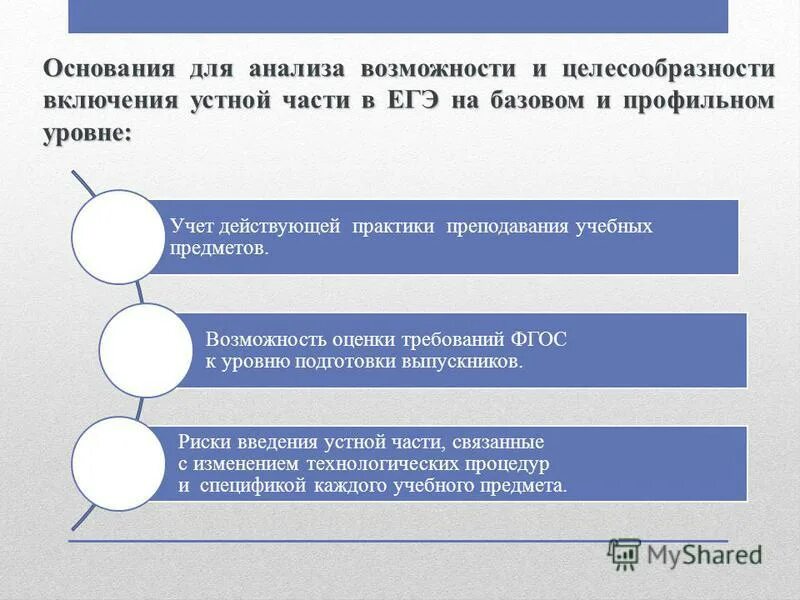 Основания для анализа возможности и целесообразности включения устной части в ЕГЭ на базовом и профильном уровне:

Учет действующей практики преподавания учебных предметов.

Возможность оценки требований ФГОС к уровню подготовки выпускников.

Риски введения устной части, связанные с изменением технологических процедур и спецификой каждого учебного предмета.

MyShared